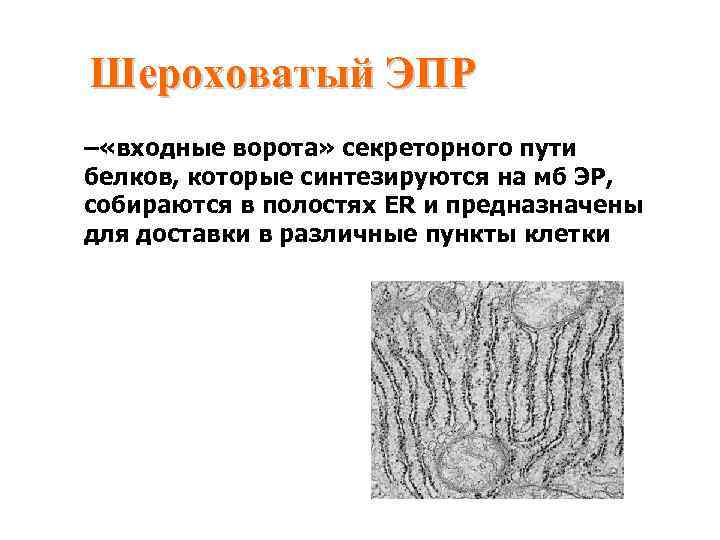 Шероховатый ЭПР

–«входные ворота» секреторного пути белков, которые синтезируются на мб ЭР, собираются в полостях ER и предназначены для доставки в различные пункты клетки